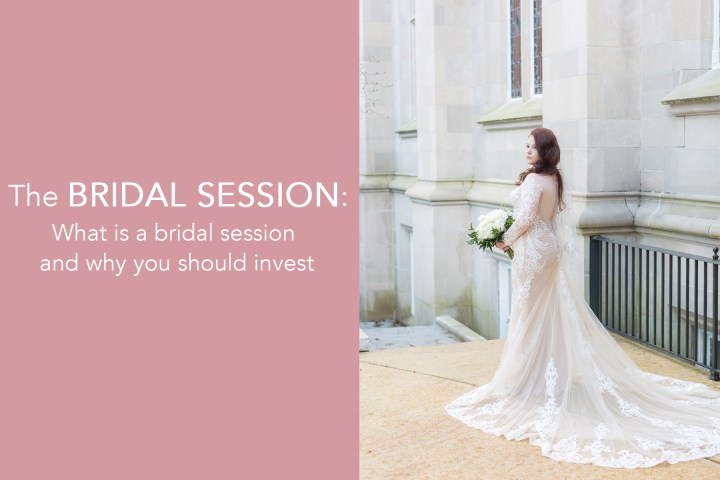 The BRIDAL SESSION:
What is a bridal session
and why you should invest